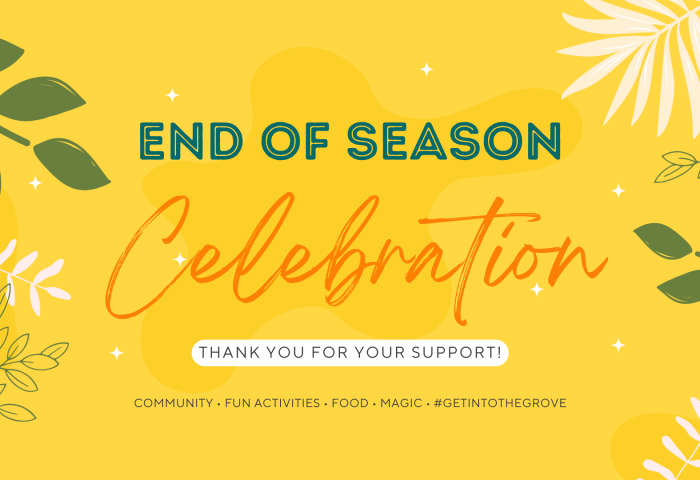 END OF SEASON

Celebration

THANK YOU FOR YOUR SUPPORT!

COMMUNITY • FUN ACTIVITIES • FOOD • MAGIC • #GETINTOTHEGROVE